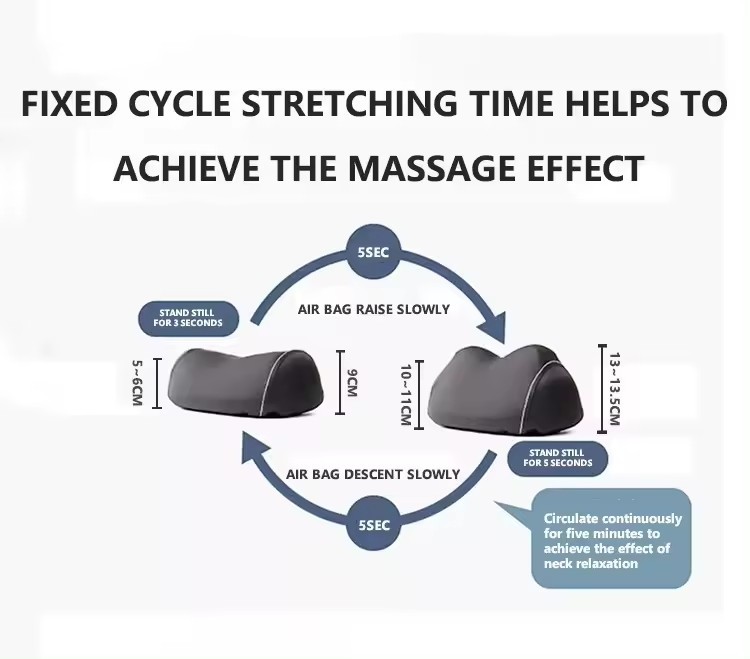 FIXED CYCLE STRETCHING TIME HELPS TO ACHIEVE THE MASSAGE EFFECT

5SEC

STAND STILL FOR 3 SECONDS

AIR BAG RAISE SLOWLY

5~6CM

9CM

10~11CM

13~13.5CM

STAND STILL FOR 5 SECONDS

AIR BAG DESCENT SLOWLY

5SEC

Circulate continuously for five minutes to achieve the effect of neck relaxation